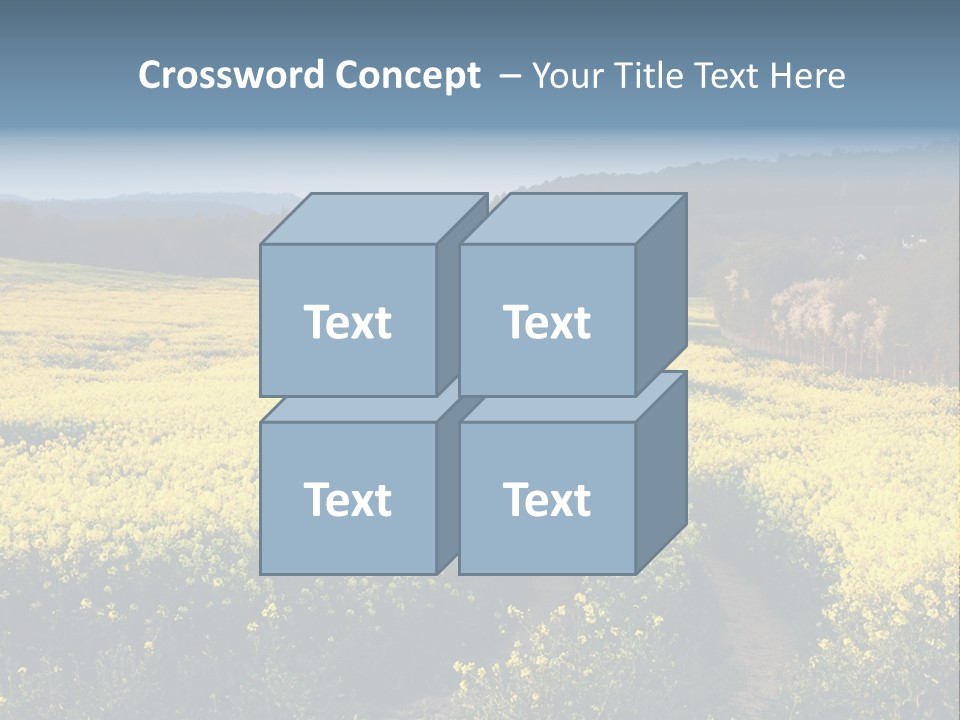 Crossword Concept – Your Title Text Here

Text

Text

Text

Text